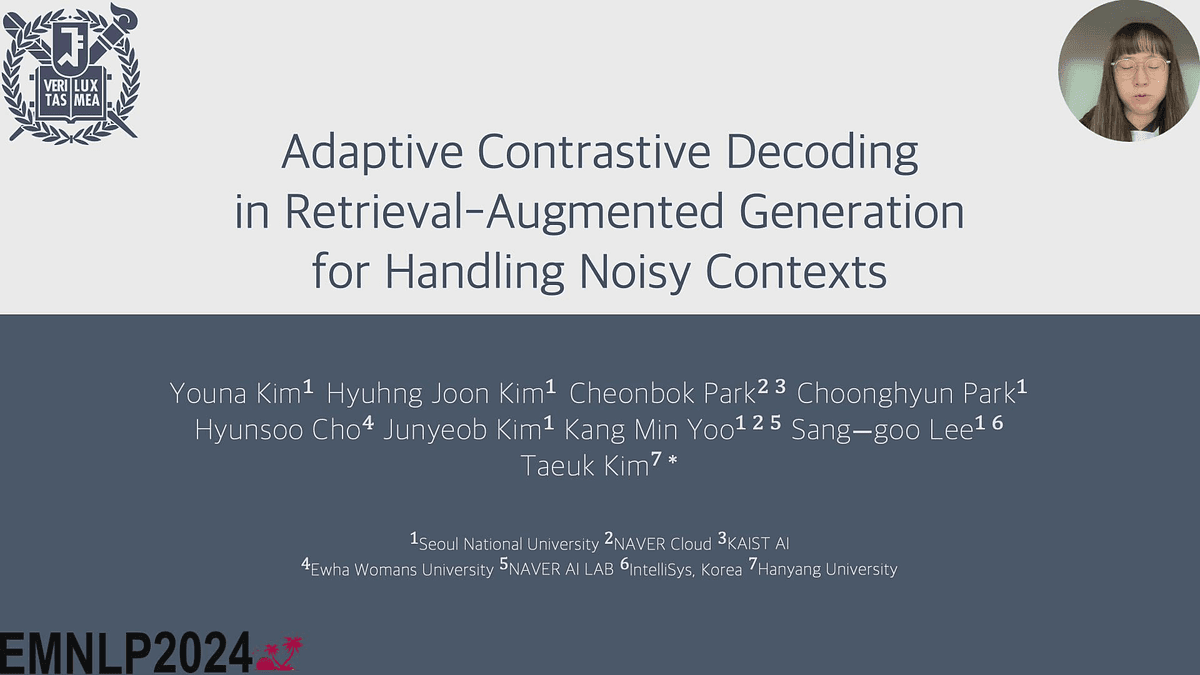 VERI TAS LUX MEA

Adaptive Contrastive Decoding in Retrieval-Augmented Generation for Handling Noisy Contexts

Youna Kim$^{1}$ Hyuhng Joon Kim$^{1}$ Cheonbok Park$^{2\ 3}$ Choonghyun Park$^{1}$ Hyunsoo Cho$^{4}$ Junyeob Kim$^{1}$ Kang Min Yoo$^{1\ 2\ 5}$ Sang—goo Lee$^{1\ 6}$ Taeuk Kim$^{7\ *}$

$^{1}$Seoul National University $^{2}$NAVER Cloud $^{3}$KAIST AI
$^{4}$Ewha Womans University $^{5}$NAVER AI LAB $^{6}$IntelliSys, Korea $^{7}$Hanyang University

EMNLP2024